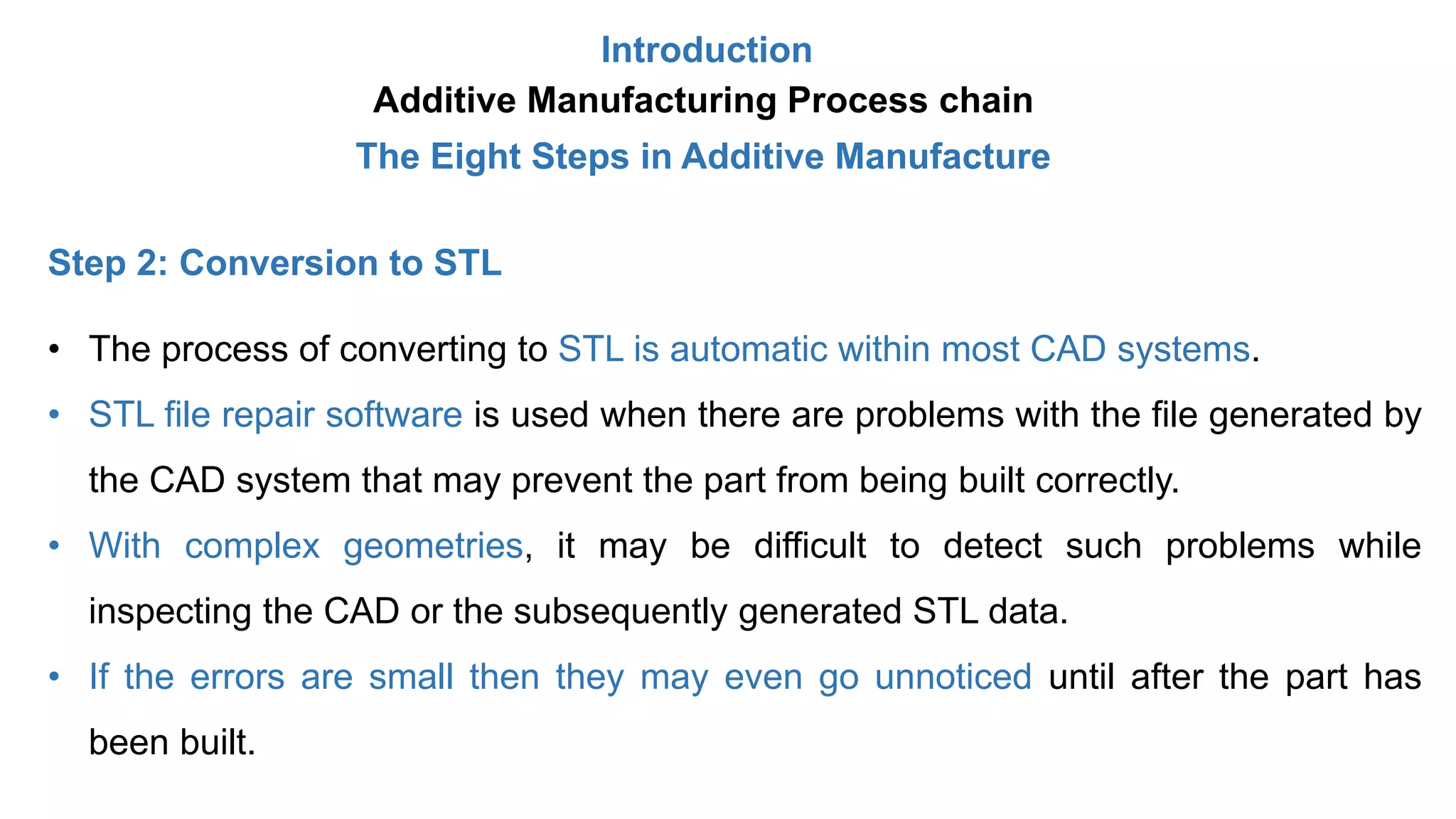 Introduction

Additive Manufacturing Process chain

The Eight Steps in Additive Manufacture

Step 2: Conversion to STL

• The process of converting to STL is automatic within most CAD systems.

• STL file repair software is used when there are problems with the file generated by the CAD system that may prevent the part from being built correctly.

• With complex geometries, it may be difficult to detect such problems while inspecting the CAD or the subsequently generated STL data.

• If the errors are small then they may even go unnoticed until after the part has been built.